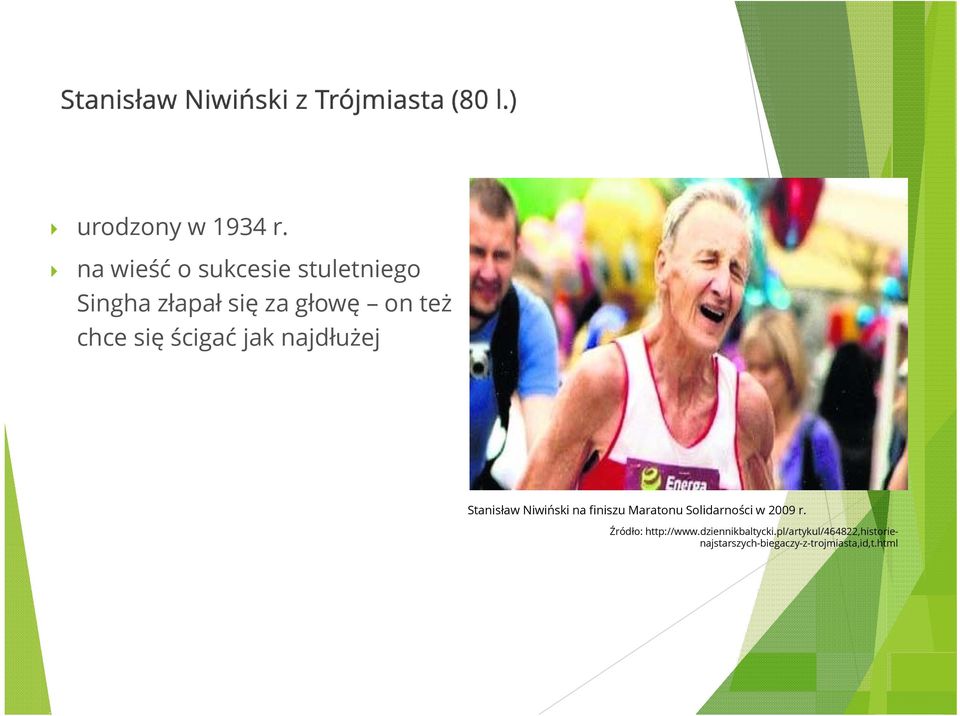 Stanisław Niwiński z Trójmiasta (80 l.)

urodzony w 1934 r.

na wieść o sukcesie stuletniego Singha złapał się za głowę – on też chce się ścigać jak najdłużej

Energa

Stanisław Niwiński na finiszu Maratonu Solidarności w 2009 r.

Źródło: http://www.dziennikbaltycki.pl/artykul/464822,historie-najstarszych-biegaczy-z-trojmiasta,id,t.html